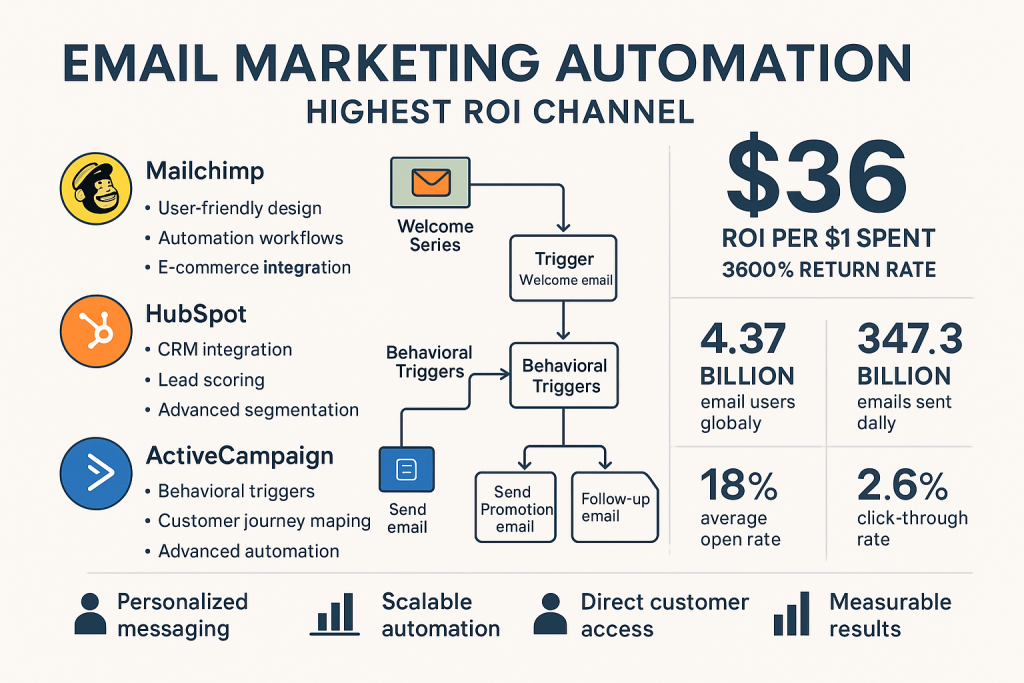 EMAIL MARKETING AUTOMATION
HIGHEST ROI CHANNEL

Mailchimp
• User-friendly design
• Automation workflows
• E-commerce integration

HubSpot
• CRM integration
• Lead scoring
• Advanced segmentation

ActiveCampaign
• Behavioral triggers
• Customer journey maping
• Advanced automation

Welcome Series

Trigger
Welcome email

Behavioral Triggers

Behavioral Triggers

Send email

Send Promotion email

Follow-up email

$36
ROI PER $1 SPENT
3600% RETURN RATE

4.37 BILLION
email users globaly

347.3 BILLION
emails sent daily

18%
average open rate

2.6%
click-through rate

Personalized messaging

Scalable automation

Direct customer access

Measurable results